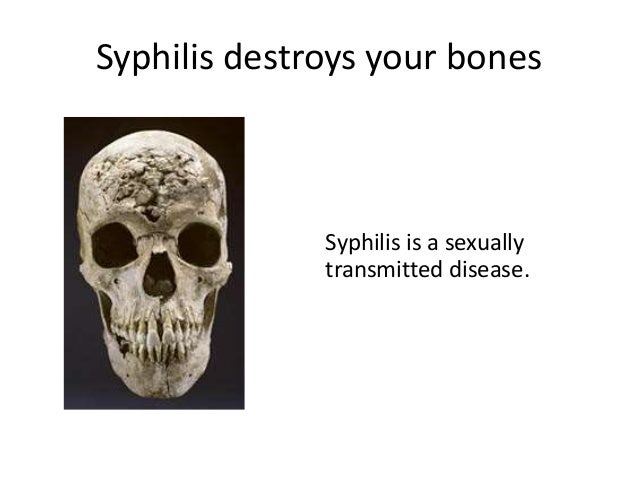 Syphilis destroys your bones

Syphilis is a sexually transmitted disease.